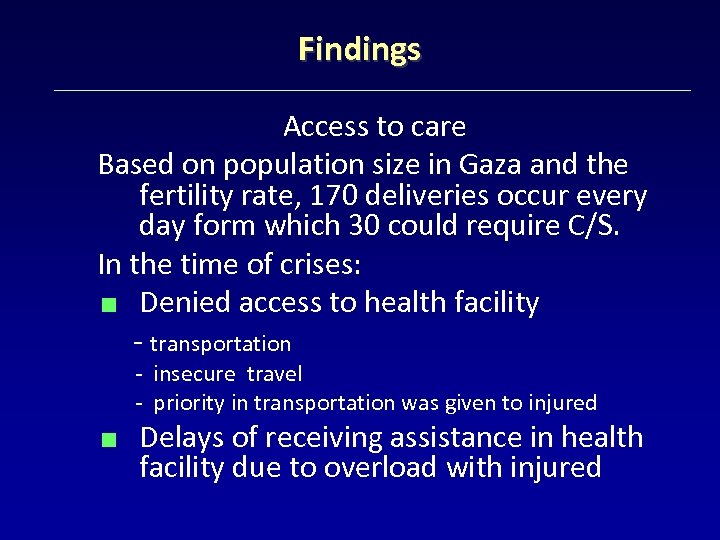 Findings

Access to care

Based on population size in Gaza and the fertility rate, 170 deliveries occur every day form which 30 could require C/S.

In the time of crises:

■ Denied access to health facility

- transportation
- insecure travel
- priority in transportation was given to injured

■ Delays of receiving assistance in health facility due to overload with injured